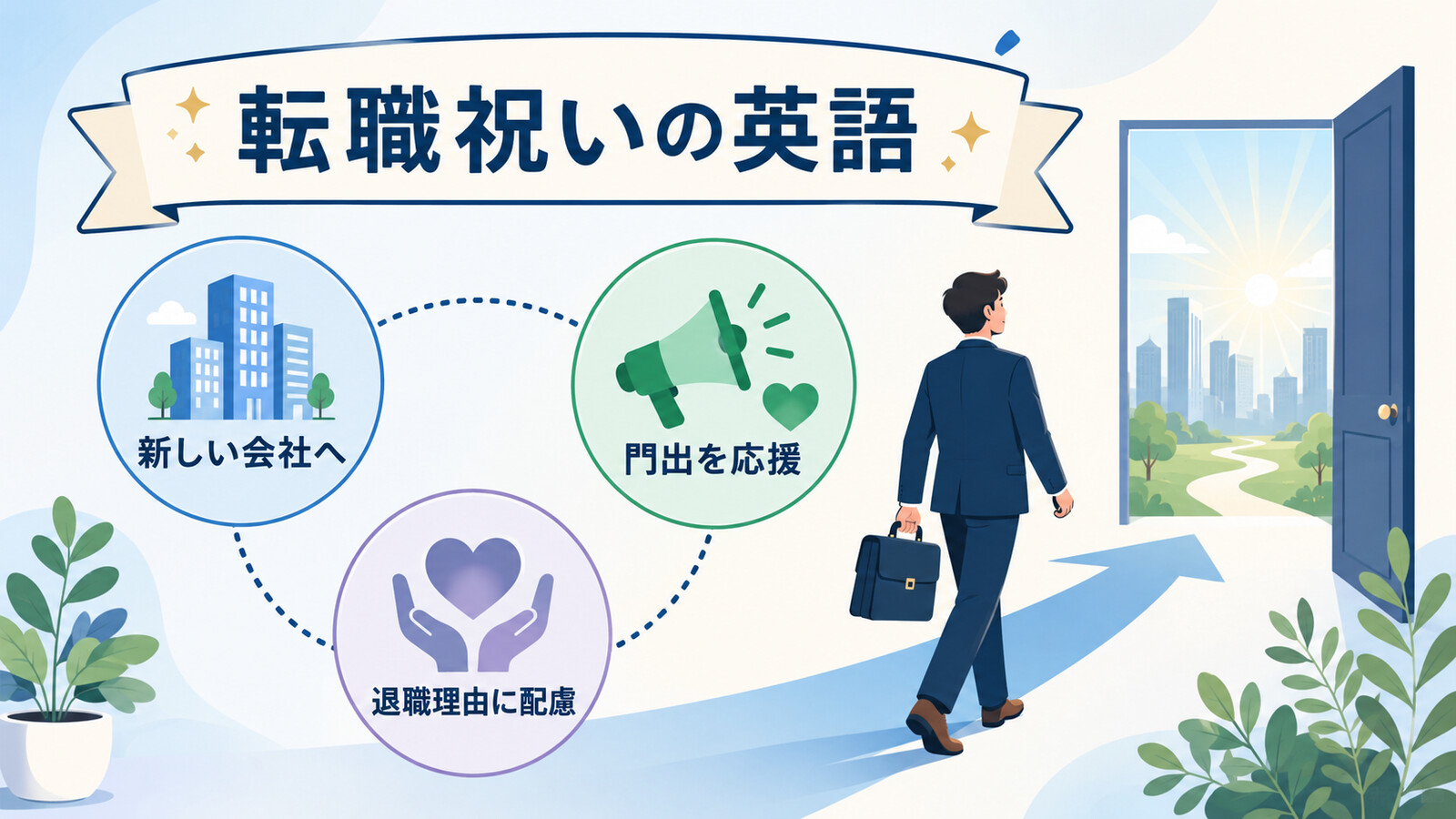 転職祝いの英語

新しい会社へ

門出を応援

退職理由に配慮